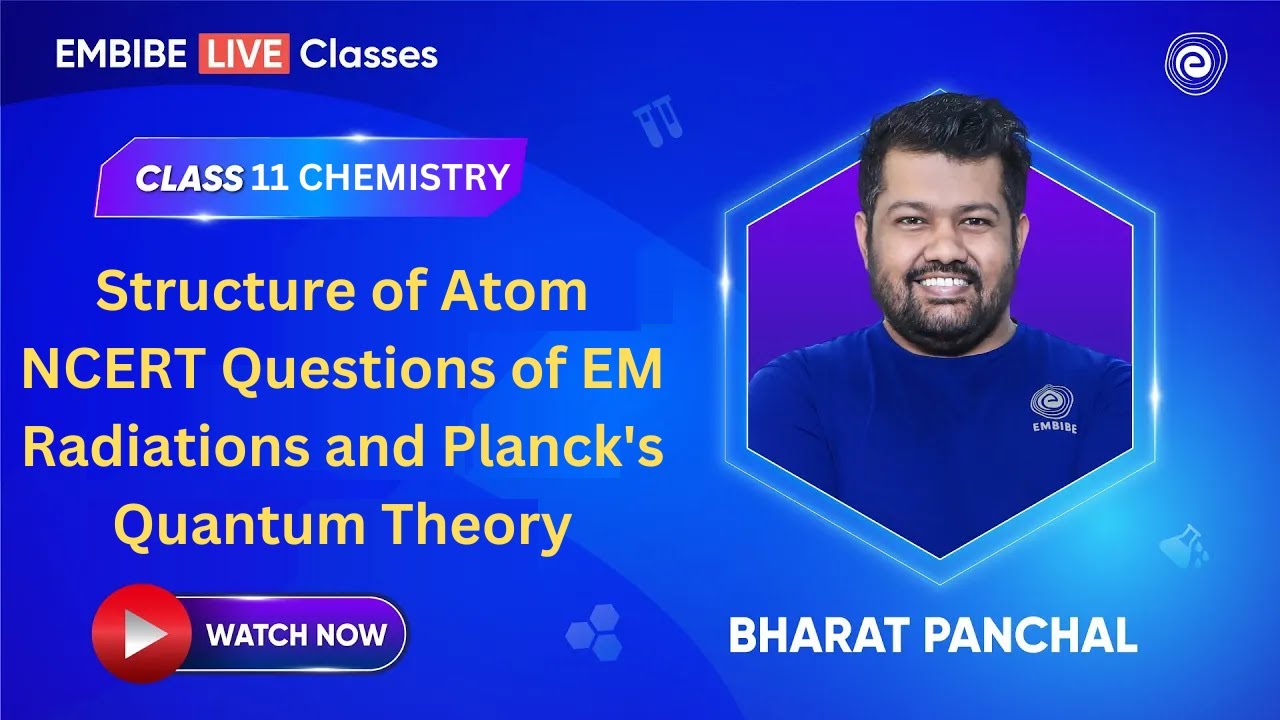 EMBIBE LIVE Classes

CLASS 11 CHEMISTRY

Structure of Atom NCERT Questions of EM Radiations and Planck's Quantum Theory

WATCH NOW

EMBIBE

BHARAT PANCHAL